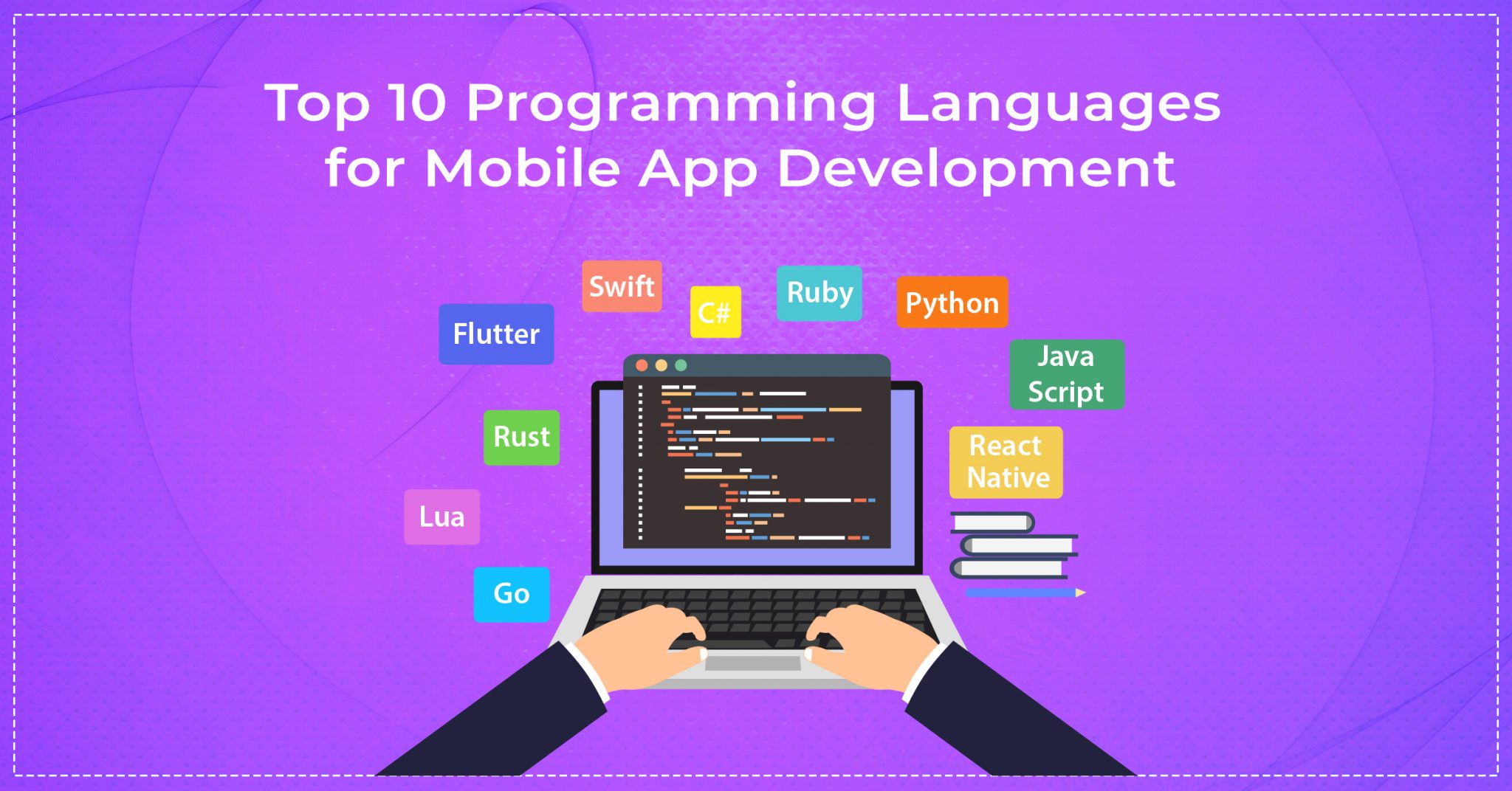 Top 10 Programming Languages for Mobile App Development

Swift

C#

Ruby

Python

Flutter

Java Script

Rust

React Native

Lua

Go